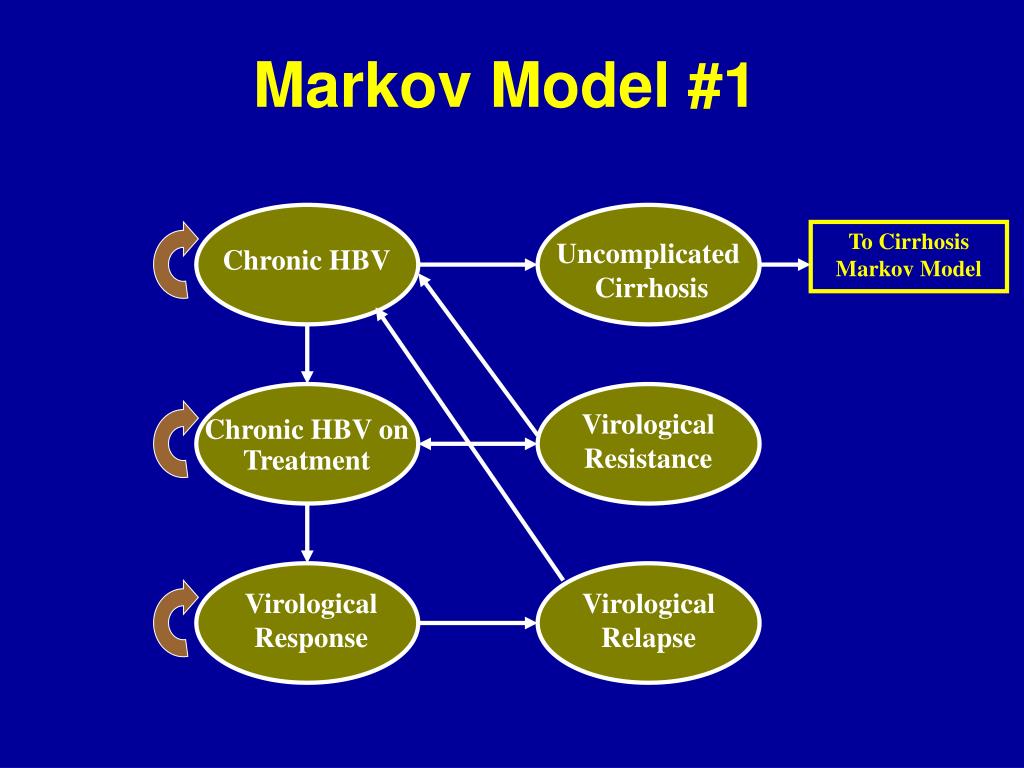 Markov Model #1

Chronic HBV

Uncomplicated Cirrhosis

To Cirrhosis Markov Model

Chronic HBV on Treatment

Virological Resistance

Virological Response

Virological Relapse